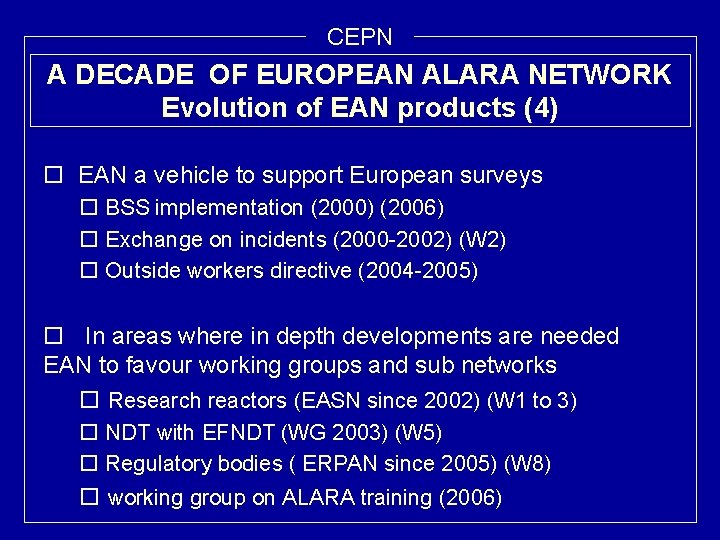 CEPN

A DECADE OF EUROPEAN ALARA NETWORK
Evolution of EAN products (4)

☐ EAN a vehicle to support European surveys

☐ BSS implementation (2000) (2006)

☐ Exchange on incidents (2000-2002) (W2)

☐ Outside workers directive (2004-2005)

☐ In areas where in depth developments are needed EAN to favour working groups and sub networks

☐ Research reactors (EASN since 2002) (W1 to 3)

☐ NDT with EFNDT (WG 2003) (W5)

☐ Regulatory bodies ( ERPAN since 2005) (W8)

☐ working group on ALARA training (2006)